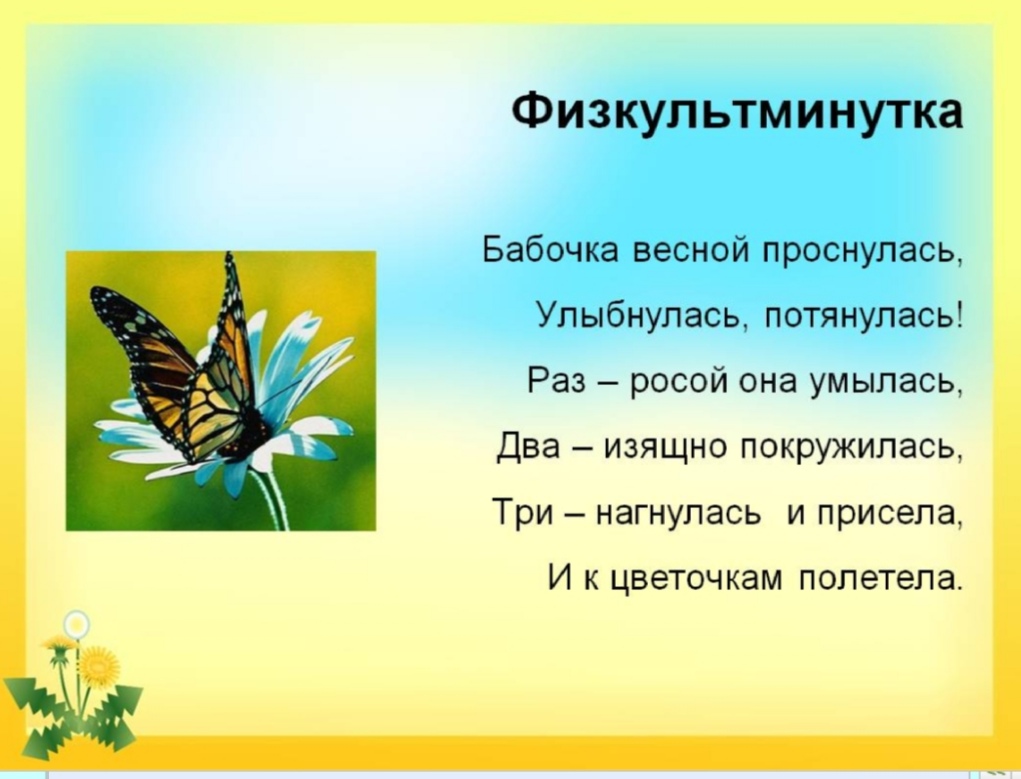 Физкультминутка

Бабочка весной проснулась,
Улыбнулась, потянулась!
Раз – росой она умылась,
Два – изящно покружилась,
Три – нагнулась и присела,
И к цветочкам полетела.